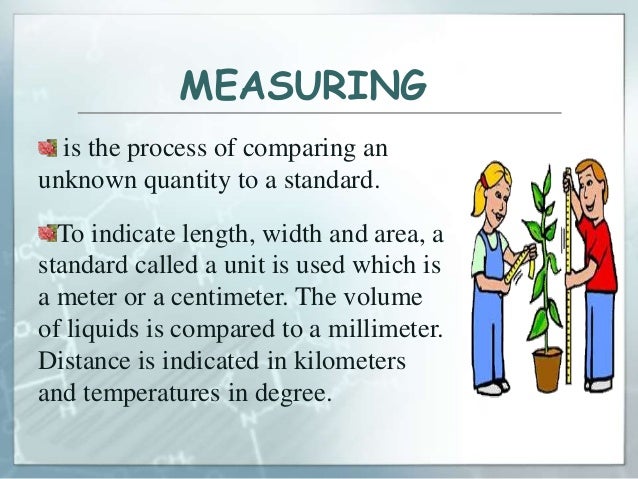 MEASURING

is the process of comparing an unknown quantity to a standard.

To indicate length, width and area, a standard called a unit is used which is a meter or a centimeter. The volume of liquids is compared to a millimeter. Distance is indicated in kilometers and temperatures in degree.